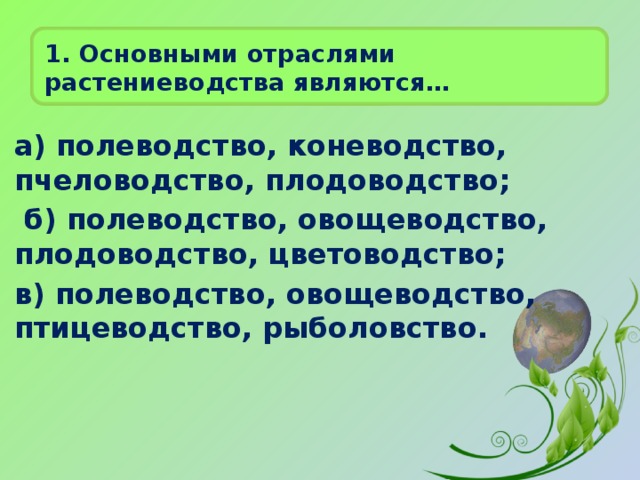 1. Основными отраслями растениеводства являются…

а) полеводство, коневодство, пчеловодство, плодоводство;

б) полеводство, овощеводство, плодоводство, цветоводство;

в) полеводство, овощеводство, птицеводство, рыболовство.